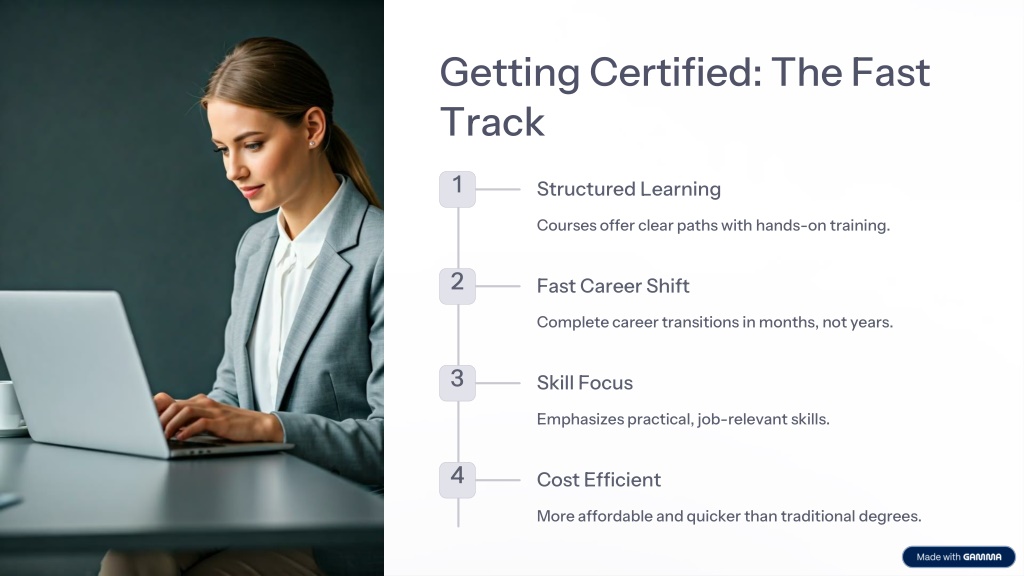 Getting Certified: The Fast Track

1

Structured Learning

Courses offer clear paths with hands-on training.

2

Fast Career Shift

Complete career transitions in months, not years.

3

Skill Focus

Emphasizes practical, job-relevant skills.

4

Cost Efficient

More affordable and quicker than traditional degrees.

Made with GAMMA